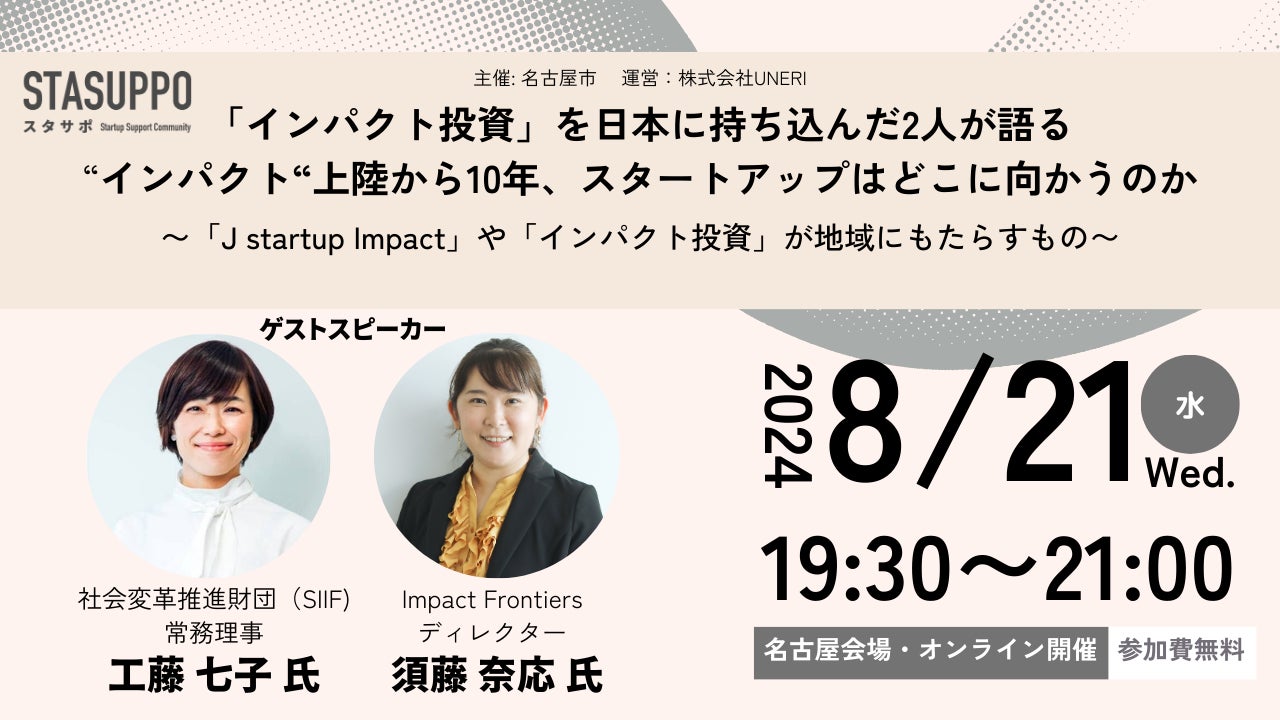 STASUPPO
スタサポ Startup Support Community

主催: 名古屋市　運営：株式会社UNERI

「インパクト投資」を日本に持ち込んだ2人が語る
“インパクト“上陸から10年、スタートアップはどこに向かうのか
～「J startup Impact」や「インパクト投資」が地域にもたらすもの～

ゲストスピーカー

社会変革推進財団（SIIF）
常務理事
工藤 七子 氏

Impact Frontiers
ディレクター
須藤 奈応 氏

2024 8/21 水 Wed.

19:30～21:00

名古屋会場・オンライン開催　参加費無料